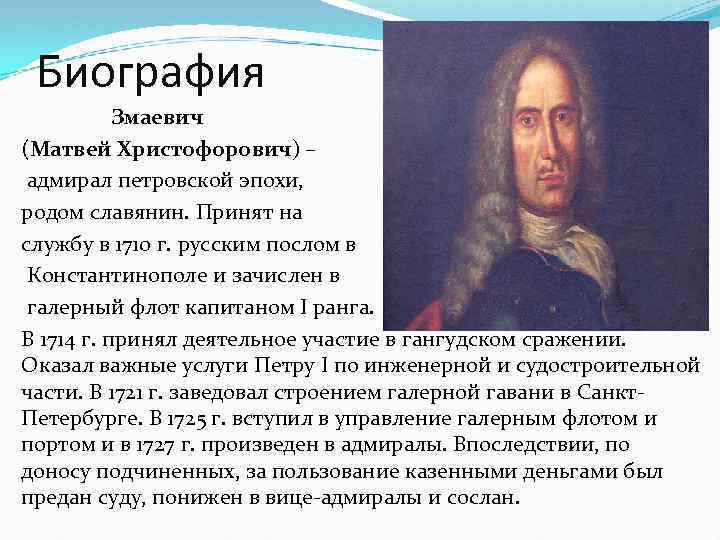 Биография

Змаевич (Матвей Христофорович) – адмирал петровской эпохи, родом славянин. Принят на службу в 1710 г. русским послом в Константинополе и зачислен в галерный флот капитаном I ранга. В 1714 г. принял деятельное участие в гангудском сражении. Оказал важные услуги Петру I по инженерной и судостроительной части. В 1721 г. заведовал строением галерной гавани в Санкт-Петербурге. В 1725 г. вступил в управление галерным флотом и портом и в 1727 г. произведен в адмиралы. Впоследствии, по доносу подчиненных, за пользование казенными деньгами был предан суду, понижен в вице-адмиралы и сослан.